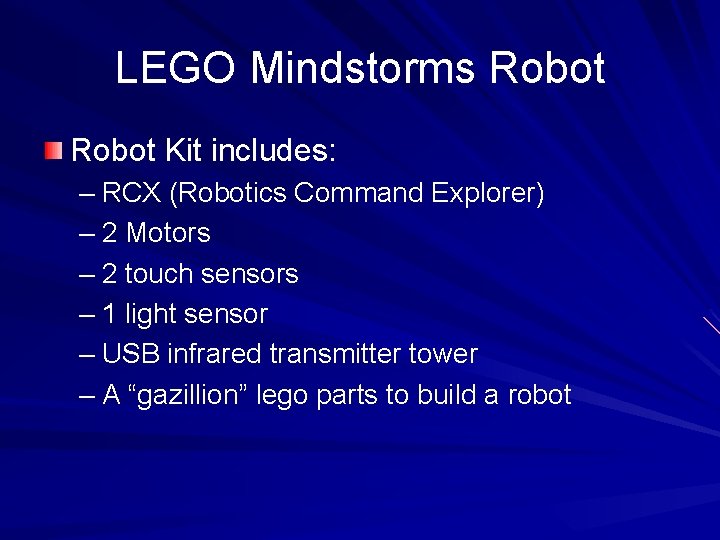 LEGO Mindstorms Robot

Robot Kit includes:
– RCX (Robotics Command Explorer)
– 2 Motors
– 2 touch sensors
– 1 light sensor
– USB infrared transmitter tower
– A “gazillion” lego parts to build a robot